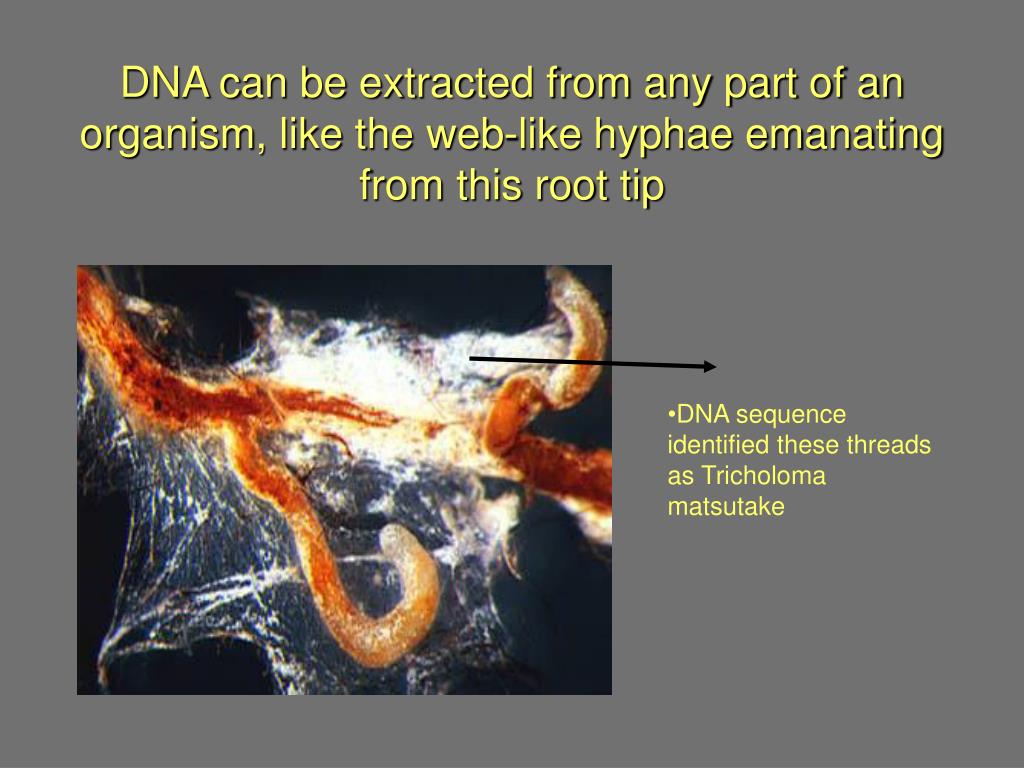 DNA can be extracted from any part of an organism, like the web-like hyphae emanating from this root tip

•DNA sequence identified these threads as Tricholoma matsutake